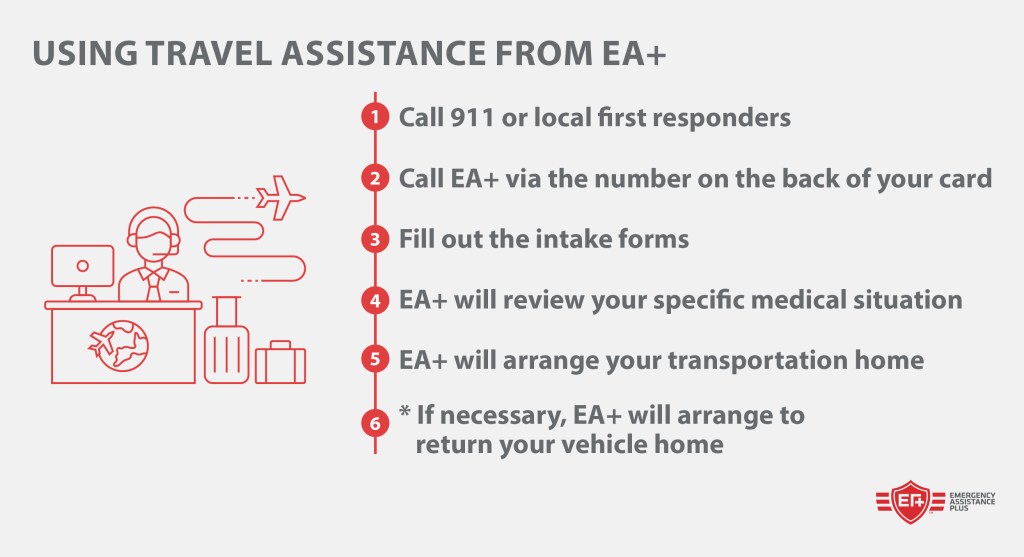 USING TRAVEL ASSISTANCE FROM EA+

1 Call 911 or local first responders

2 Call EA+ via the number on the back of your card

3 Fill out the intake forms

4 EA+ will review your specific medical situation

5 EA+ will arrange your transportation home

6 * If necessary, EA+ will arrange to return your vehicle home

EA+ EMERGENCY ASSISTANCE PLUS